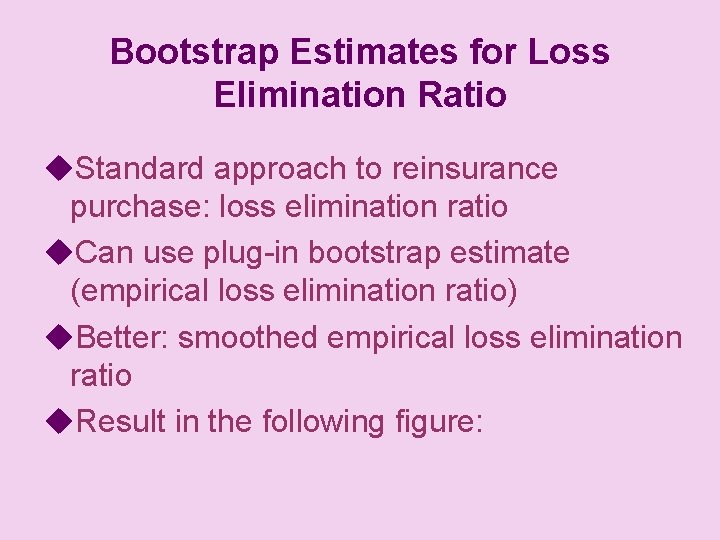 Bootstrap Estimates for Loss Elimination Ratio

◆Standard approach to reinsurance purchase: loss elimination ratio

◆Can use plug-in bootstrap estimate (empirical loss elimination ratio)

◆Better: smoothed empirical loss elimination ratio

◆Result in the following figure: